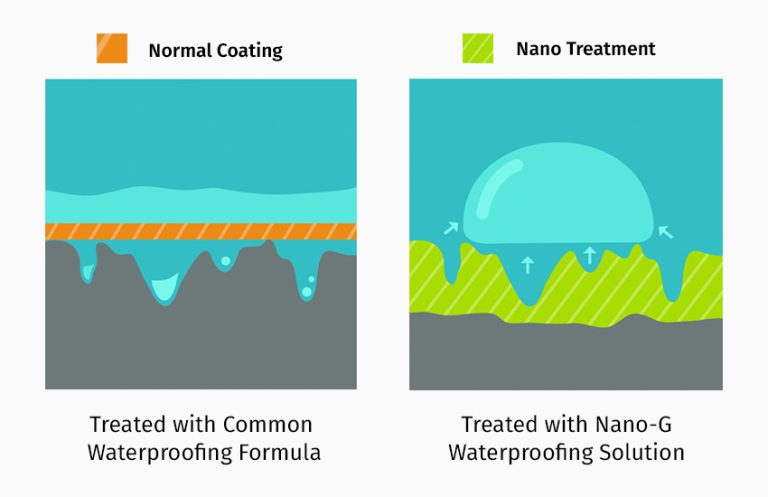 Normal Coating

Treated with Common Waterproofing Formula

Nano Treatment

Treated with Nano-G Waterproofing Solution